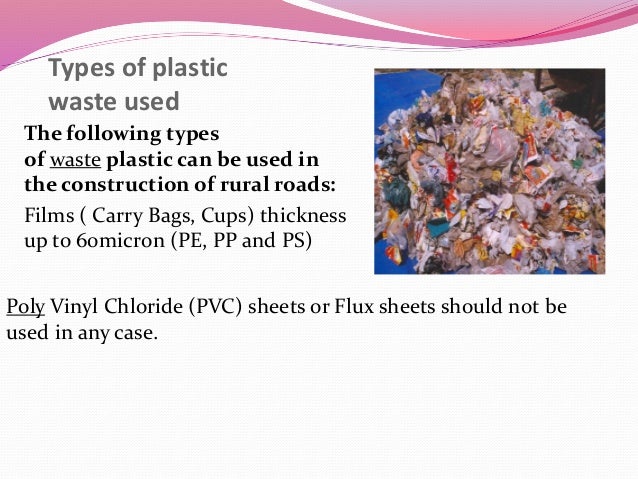 Types of plastic waste used

The following types of waste plastic can be used in the construction of rural roads:

Films ( Carry Bags, Cups) thickness up to 60micron (PE, PP and PS)

Poly Vinyl Chloride (PVC) sheets or Flux sheets should not be used in any case.